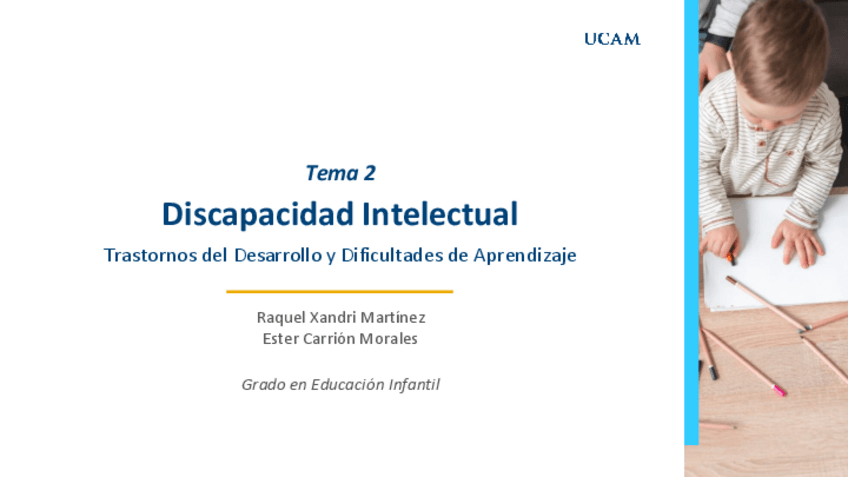 UCAM

Tema 2

Discapacidad Intelectual

Trastornos del Desarrollo y Dificultades de Aprendizaje

Raquel Xandri Martínez
Ester Carrión Morales

Grado en Educación Infantil